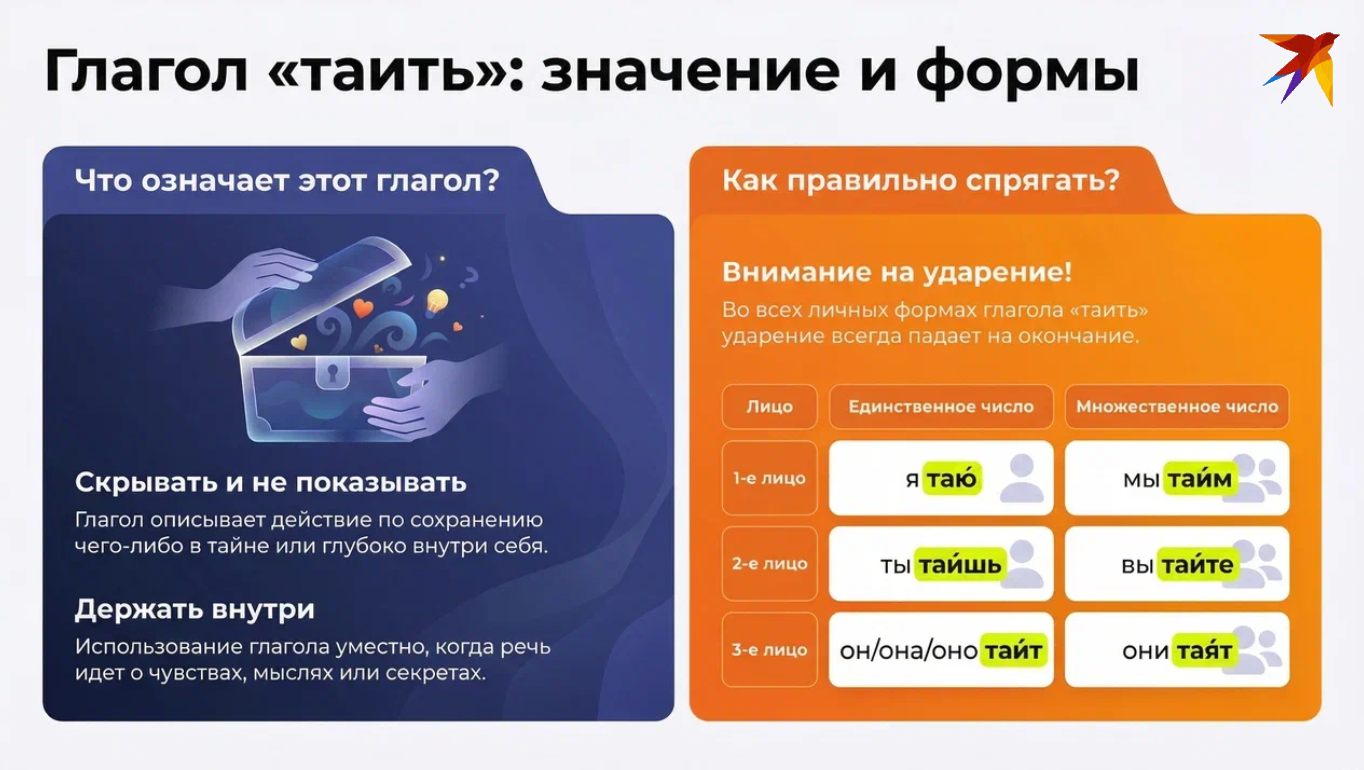 Глагол «таить»: значение и формы

Что означает этот глагол?

Скрывать и не показывать

Глагол описывает действие по сохранению чего-либо в тайне или глубоко внутри себя.

Держать внутри

Использование глагола уместно, когда речь идет о чувствах, мыслях или секретах.

Как правильно спрягать?

Внимание на ударение!

Во всех личных формах глагола «таить» ударение всегда падает на окончание.

| Лицо | Единственное число | Множественное число |
|---|---|---|
| 1-е лицо | я таю́ | мы таи́м |
| 2-е лицо | ты таи́шь | вы таи́те |
| 3-е лицо | он/она/оно таи́т | они тая́т |